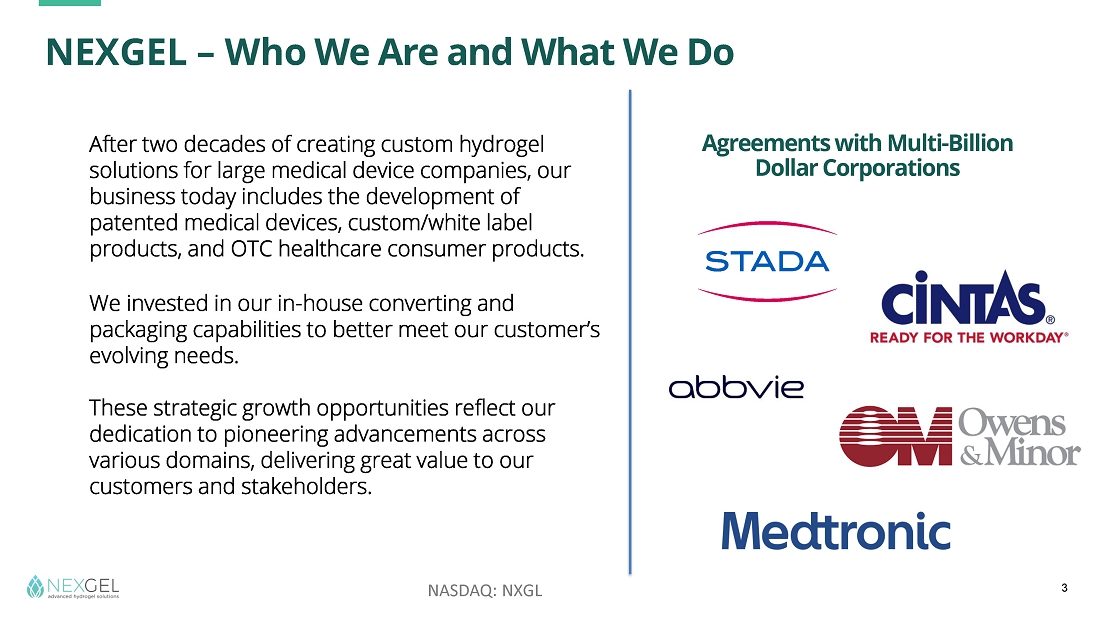 NEXGEL – Who We Are and What We Do

After two decades of creating custom hydrogel solutions for large medical device companies, our business today includes the development of patented medical devices, custom/white label products, and OTC healthcare consumer products.

We invested in our in-house converting and packaging capabilities to better meet our customer's evolving needs.

These strategic growth opportunities reflect our dedication to pioneering advancements across various domains, delivering great value to our customers and stakeholders.

Agreements with Multi-Billion Dollar Corporations

STADA

CINTAS®
READY FOR THE WORKDAY®

abbvie

OM Owens & Minor

Medtronic

NEXGEL
advanced hydrogel solutions

NASDAQ: NXGL

3